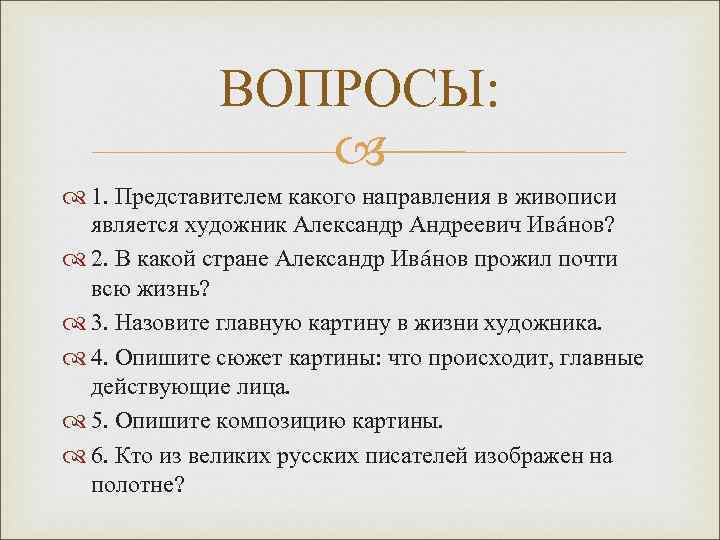 ВОПРОСЫ:

1. Представителем какого направления в живописи является художник Александр Андреевич Ива́нов?

2. В какой стране Александр Ива́нов прожил почти всю жизнь?

3. Назовите главную картину в жизни художника.

4. Опишите сюжет картины: что происходит, главные действующие лица.

5. Опишите композицию картины.

6. Кто из великих русских писателей изображен на полотне?